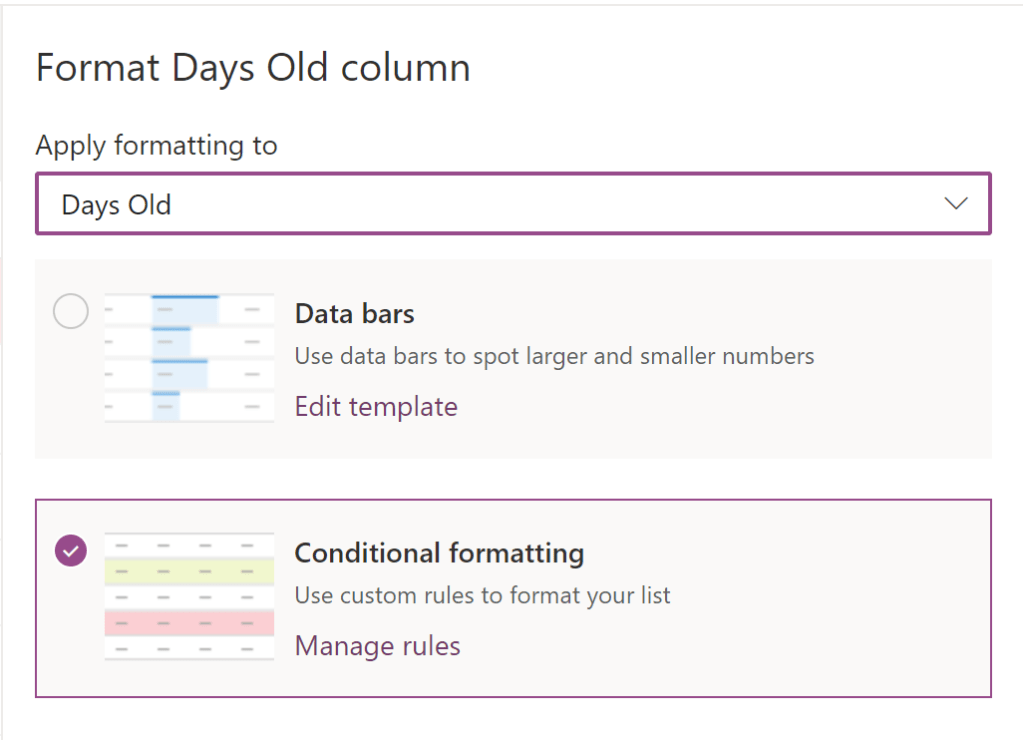 Format Days Old column

Apply formatting to

Days Old

Data bars

Use data bars to spot larger and smaller numbers

Edit template

Conditional formatting

Use custom rules to format your list

Manage rules